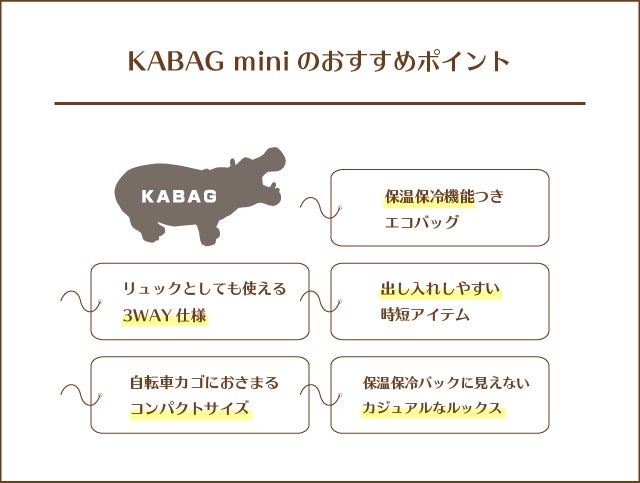 KABAG mini のおすすめポイント

KABAG

保温保冷機能つき
エコバッグ

リュックとしても使える
3WAY 仕様

出し入れしやすい
時短アイテム

自転車カゴにおさまる
コンパクトサイズ

保温保冷バックに見えない
カジュアルなルックス